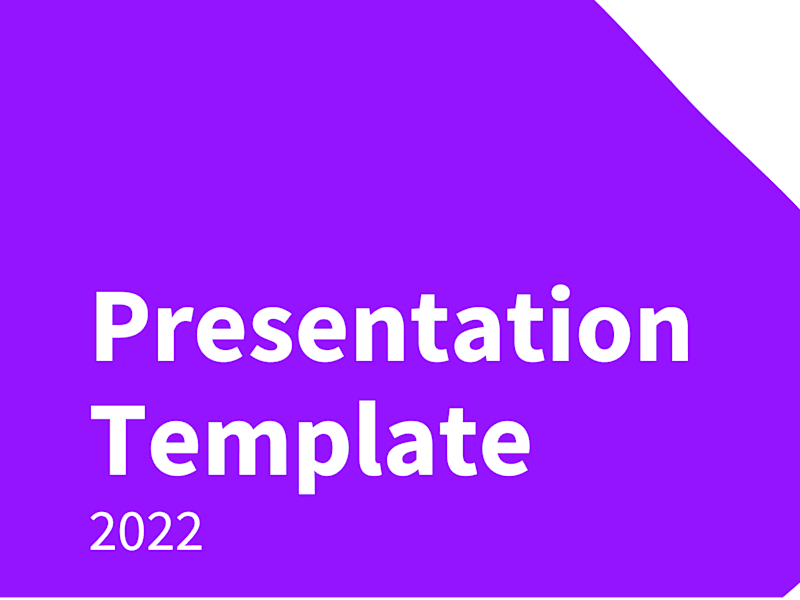 Presentation Template
2022